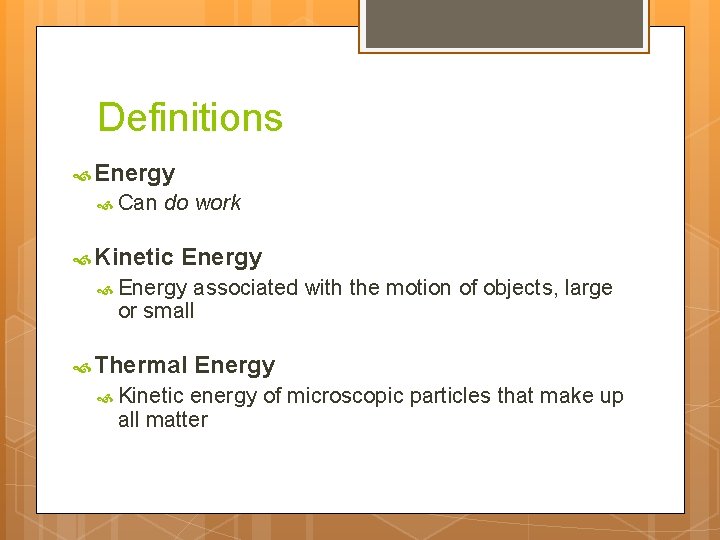 Definitions

Energy

Can do work

Kinetic Energy

Energy associated with the motion of objects, large or small

Thermal Energy

Kinetic energy of microscopic particles that make up all matter